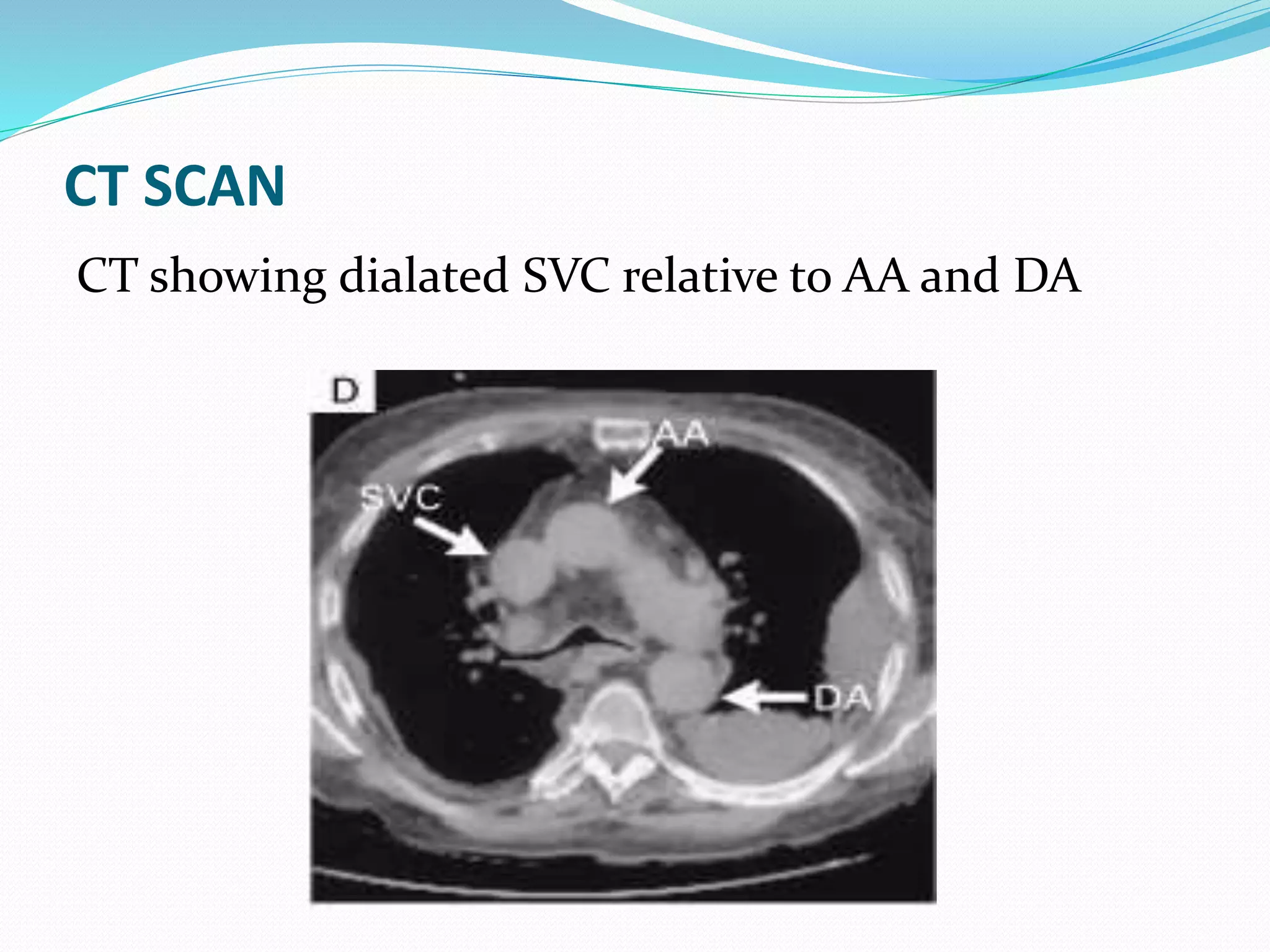 CT SCAN

CT showing dialated SVC relative to AA and DA

D

AA

SVC

DA